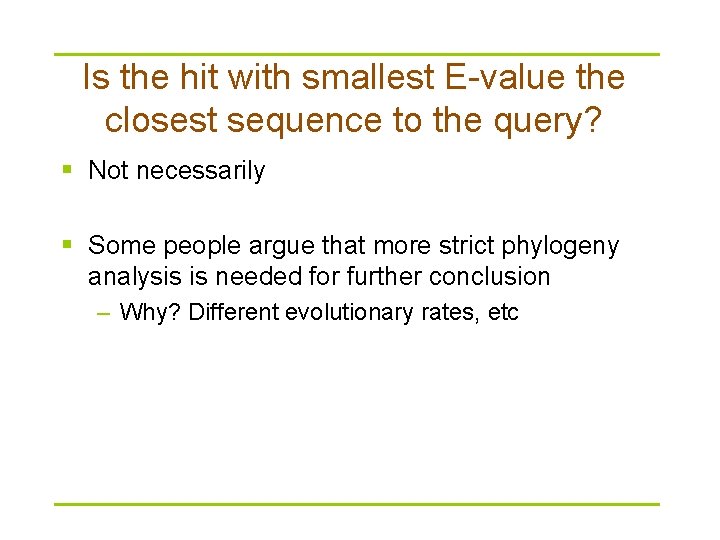 Is the hit with smallest E-value the closest sequence to the query?

▪ Not necessarily

▪ Some people argue that more strict phylogeny analysis is needed for further conclusion

– Why? Different evolutionary rates, etc